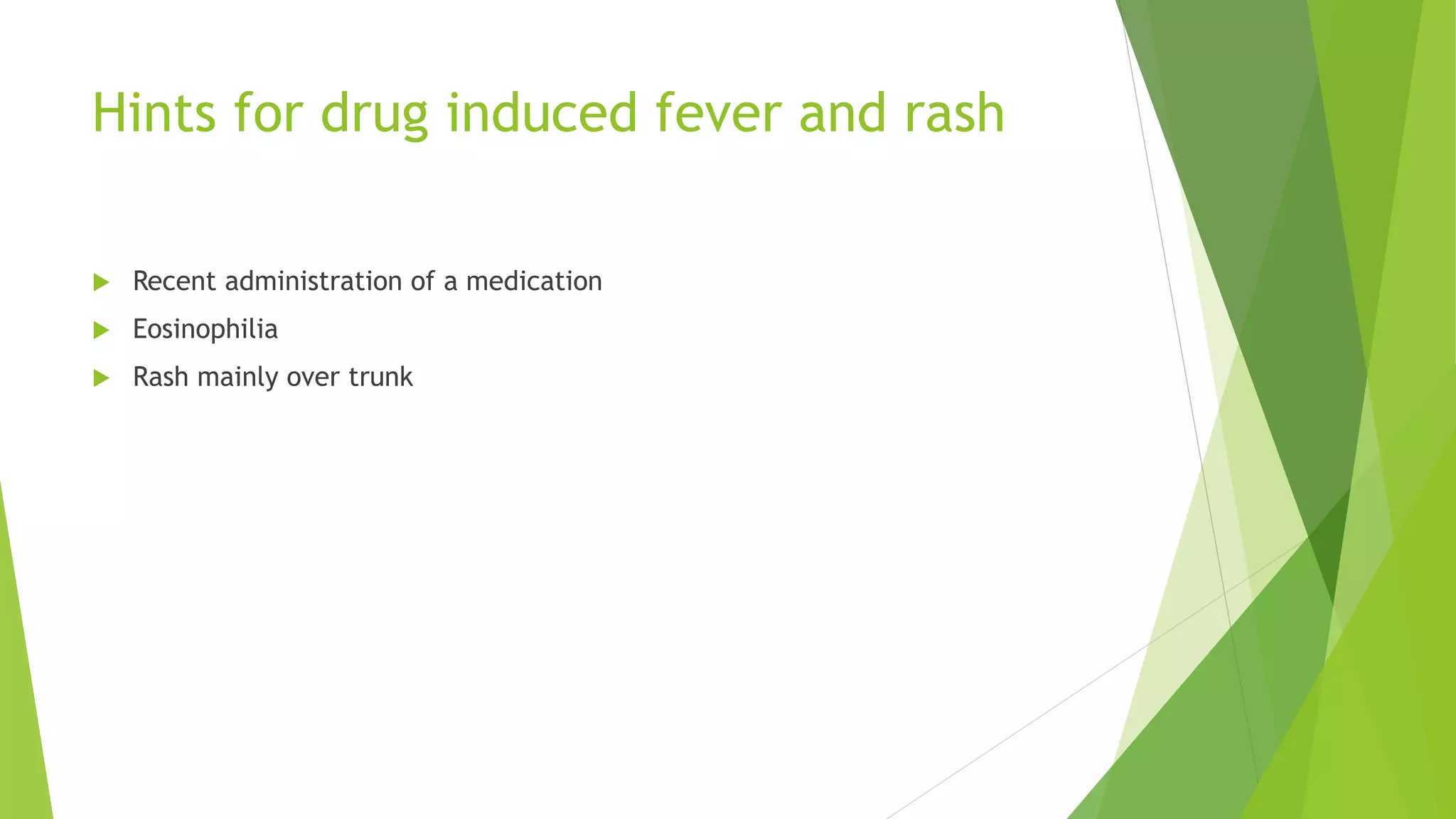 Hints for drug induced fever and rash

Recent administration of a medication

Eosinophilia

Rash mainly over trunk